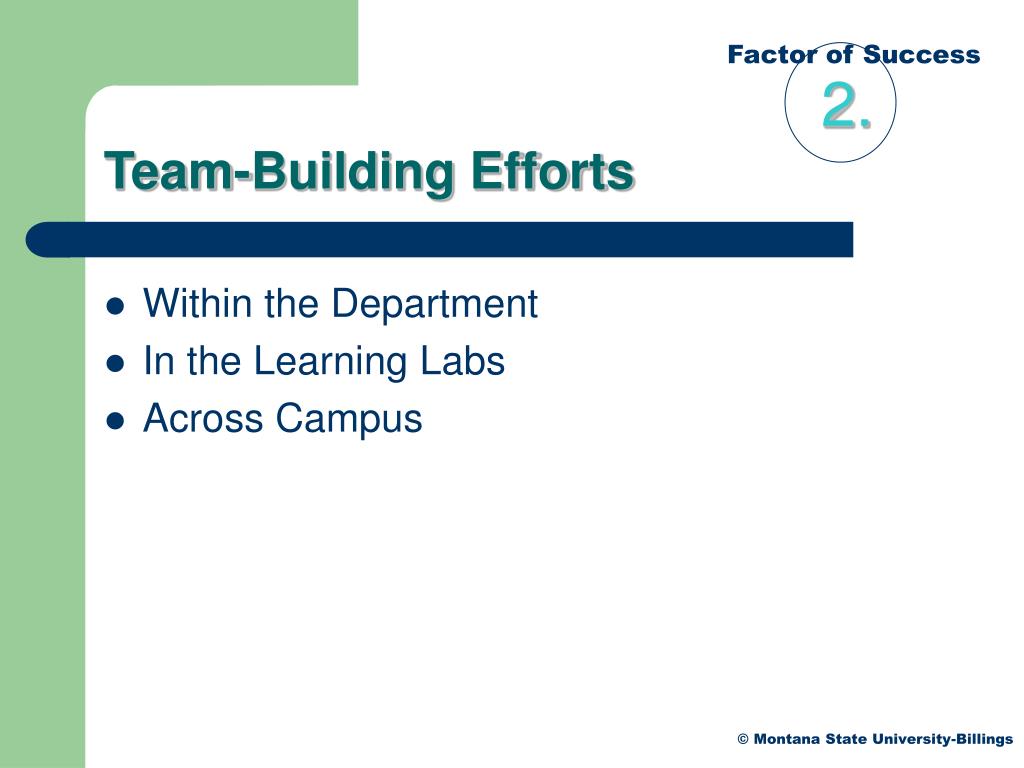 Factor of Success
2.

Team-Building Efforts

- Within the Department
- In the Learning Labs
- Across Campus

© Montana State University-Billings